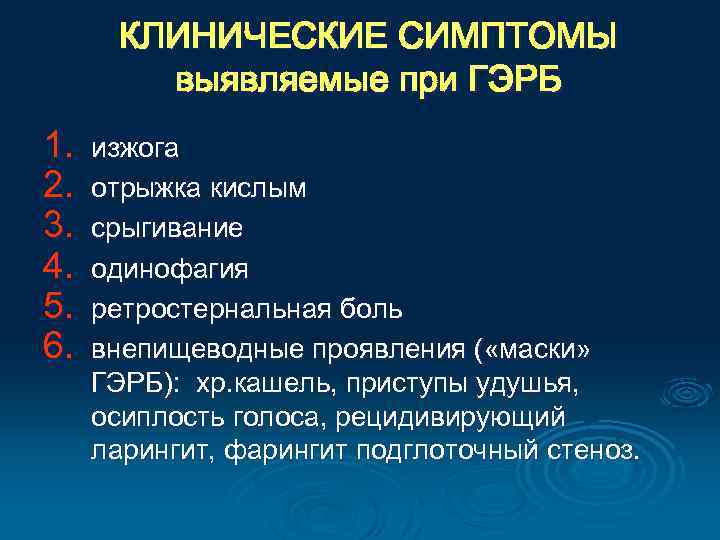 КЛИНИЧЕСКИЕ СИМПТОМЫ
выявляемые при ГЭРБ

1. изжога
2. отрыжка кислым
3. срыгивание
4. одинофагия
5. ретростернальная боль
6. внепищеводные проявления («маски» ГЭРБ): хр.кашель, приступы удушья, осиплость голоса, рецидивирующий ларингит, фарингит подглоточный стеноз.